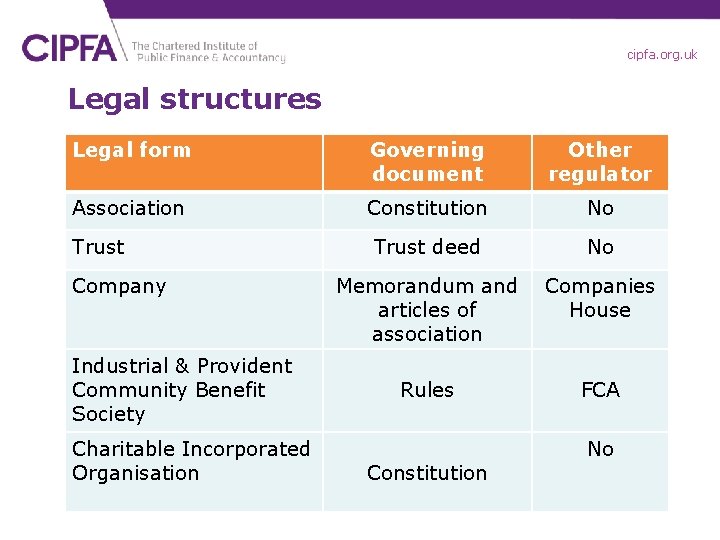 CIPFA The Chartered Institute of Public Finance & Accountancy

cipfa.org.uk

Legal structures

| Legal form | Governing document | Other regulator |
|---|---|---|
| Association | Constitution | No |
| Trust | Trust deed | No |
| Company | Memorandum and articles of association | Companies House |
| Industrial & Provident Community Benefit Society | Rules | FCA |
| Charitable Incorporated Organisation | Constitution | No |